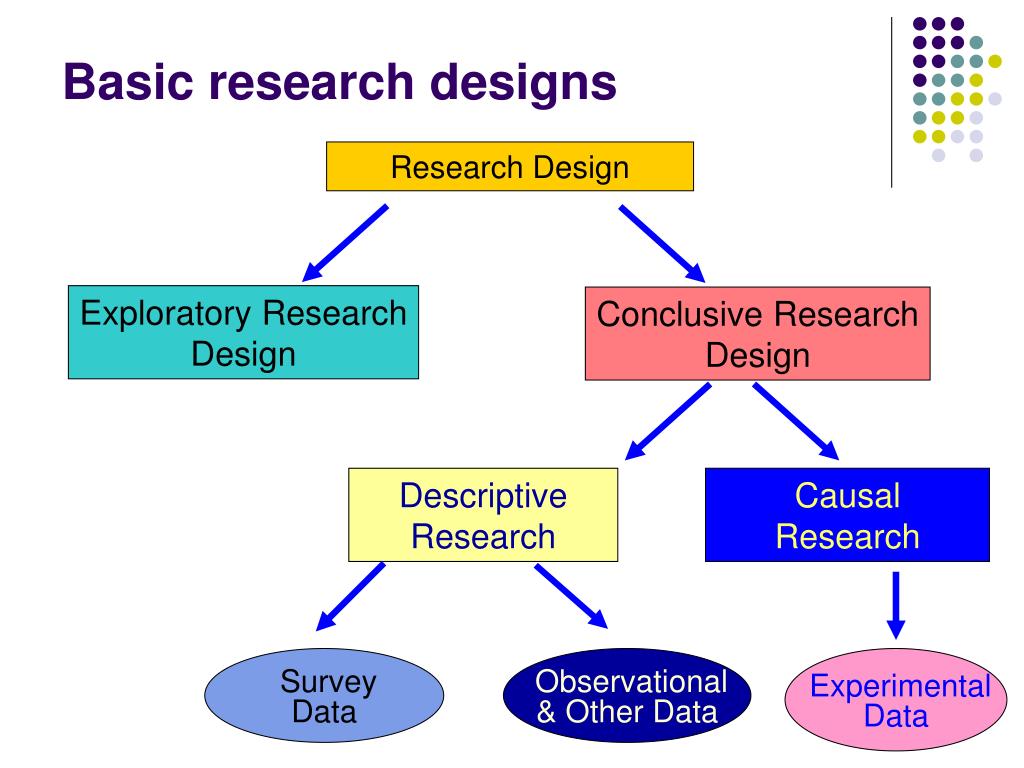 Basic research designs

Research Design

Exploratory Research Design

Conclusive Research Design

Descriptive Research

Causal Research

Survey Data

Observational & Other Data

Experimental Data